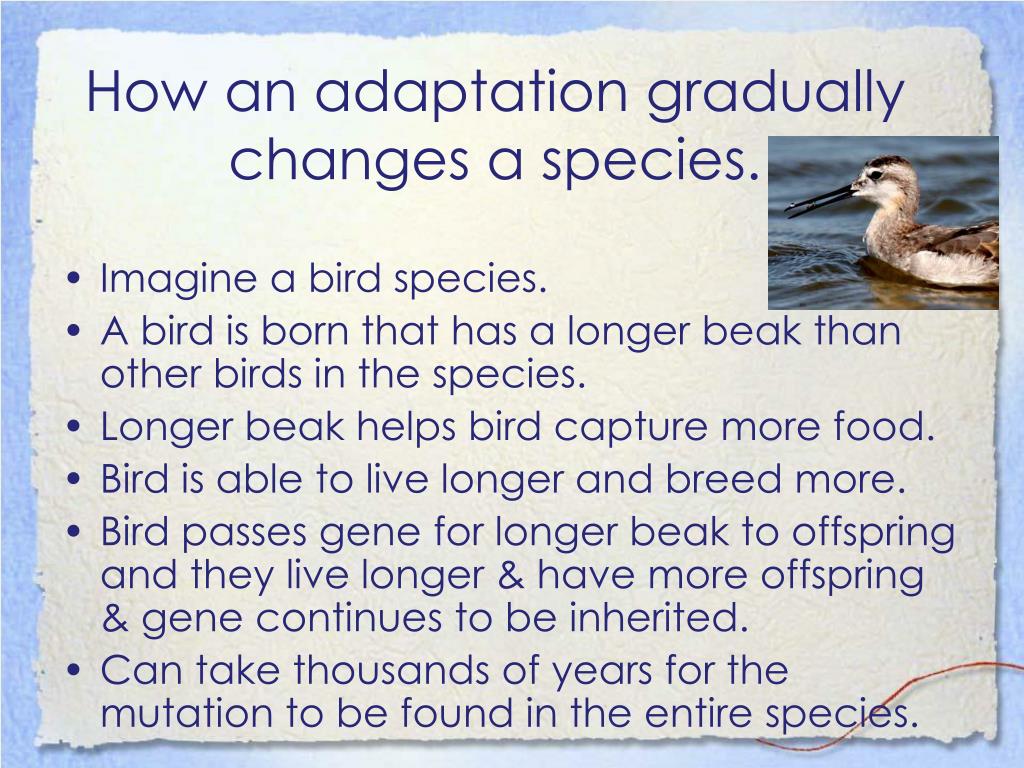 How an adaptation gradually changes a species.

• Imagine a bird species.
• A bird is born that has a longer beak than other birds in the species.
• Longer beak helps bird capture more food.
• Bird is able to live longer and breed more.
• Bird passes gene for longer beak to offspring and they live longer & have more offspring & gene continues to be inherited.
• Can take thousands of years for the mutation to be found in the entire species.